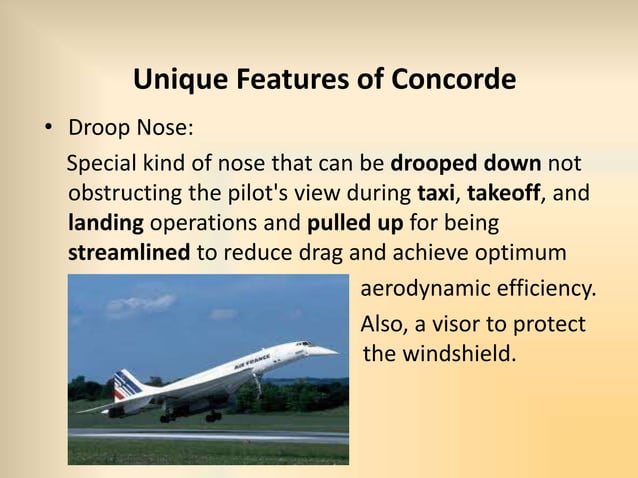 Unique Features of Concorde

• Droop Nose:

Special kind of nose that can be drooped down not obstructing the pilot's view during taxi, takeoff, and landing operations and pulled up for being streamlined to reduce drag and achieve optimum aerodynamic efficiency.

Also, a visor to protect the windshield.

AIR FRANCE